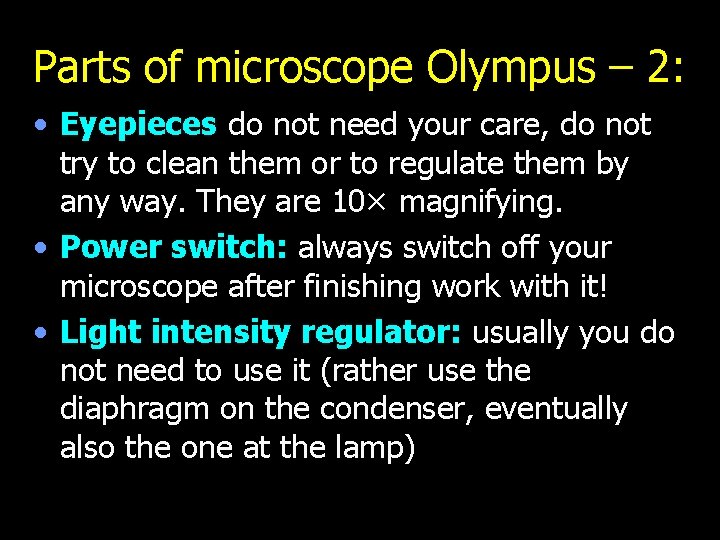 Parts of microscope Olympus – 2:

• Eyepieces do not need your care, do not try to clean them or to regulate them by any way. They are 10× magnifying.

• Power switch: always switch off your microscope after finishing work with it!

• Light intensity regulator: usually you do not need to use it (rather use the diaphragm on the condenser, eventually also the one at the lamp)